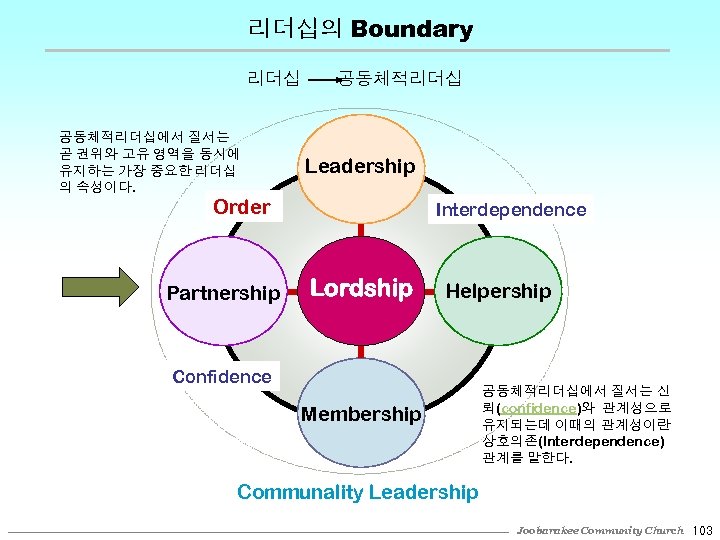 리더십의 Boundary

리더십 → 공동체적리더십

공동체적리더십에서 질서는 곧 권위와 고유 영역을 동시에 유지하는 가장 중요한 리더십의 속성이다.

Leadership

Order

Interdependence

Partnership

Lordship

Helpership

Confidence

Membership

공동체적리더십에서 질서는 신뢰(confidence)와 관계성으로 유지되는데 이때의 관계성이란 상호의존(Interdependence) 관계를 말한다.

Communality Leadership

Joobarakee Community Church 103